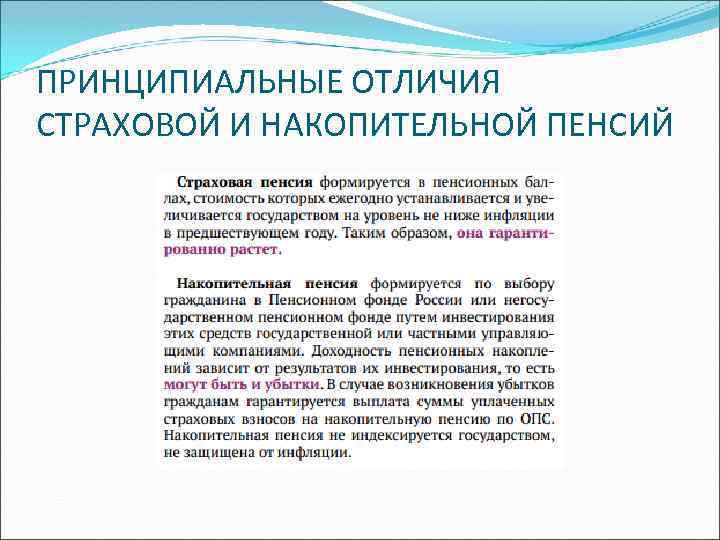 ПРИНЦИПИАЛЬНЫЕ ОТЛИЧИЯ СТРАХОВОЙ И НАКОПИТЕЛЬНОЙ ПЕНСИЙ

Страховая пенсия формируется в пенсионных баллах, стоимость которых ежегодно устанавливается и увеличивается государством на уровень не ниже инфляции в предшествующем году. Таким образом, она гарантированно растет.

Накопительная пенсия формируется по выбору гражданина в Пенсионном фонде России или негосударственном пенсионном фонде путем инвестирования этих средств государственной или частными управляющими компаниями. Доходность пенсионных накоплений зависит от результатов их инвестирования, то есть могут быть и убытки. В случае возникновения убытков гражданам гарантируется выплата суммы уплаченных страховых взносов на накопительную пенсию по ОПС. Накопительная пенсия не индексируется государством, не защищена от инфляции.